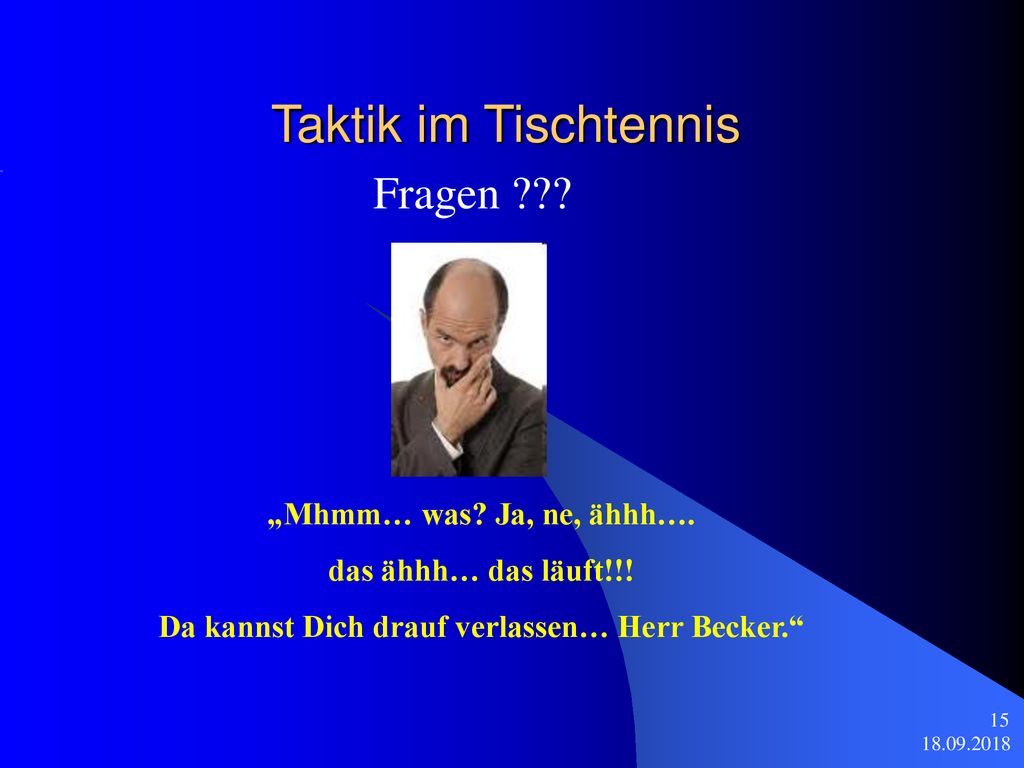 Taktik im Tischtennis

Fragen ???

„Mhmm… was? Ja, ne, ähhh….
das ähhh… das läuft!!!
Da kannst Dich drauf verlassen… Herr Becker.“

15
18.09.2018